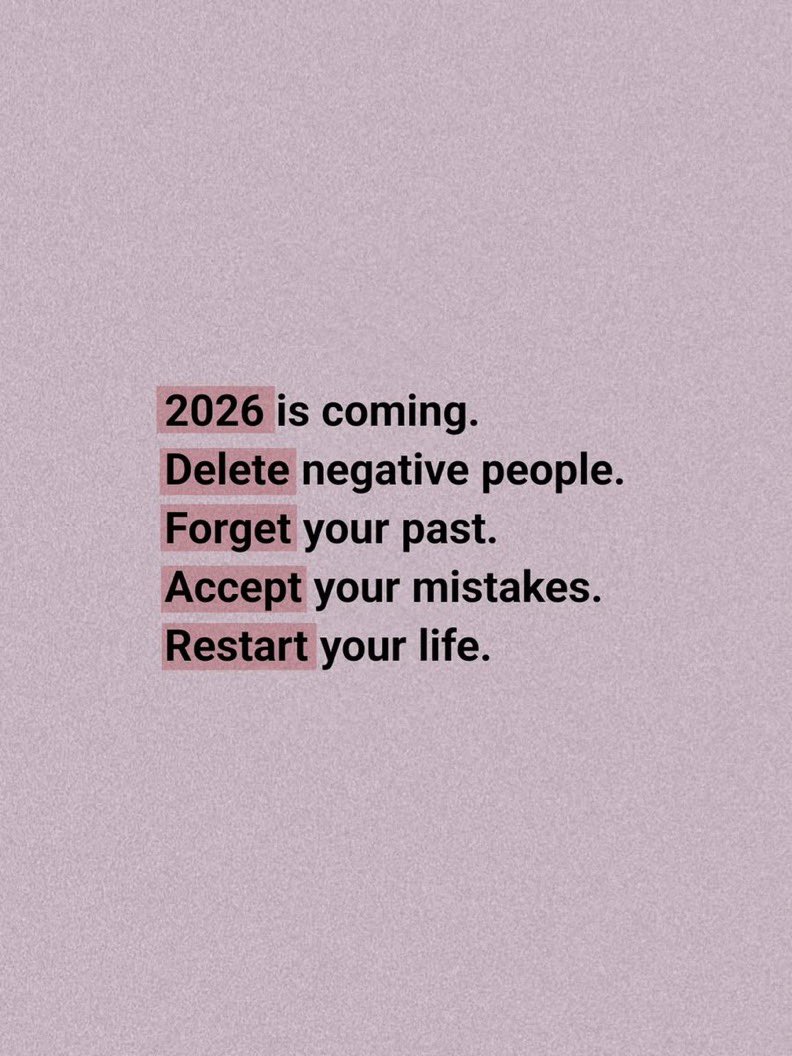 2026 is coming.
Delete negative people.
Forget your past.
Accept your mistakes.
Restart your life.